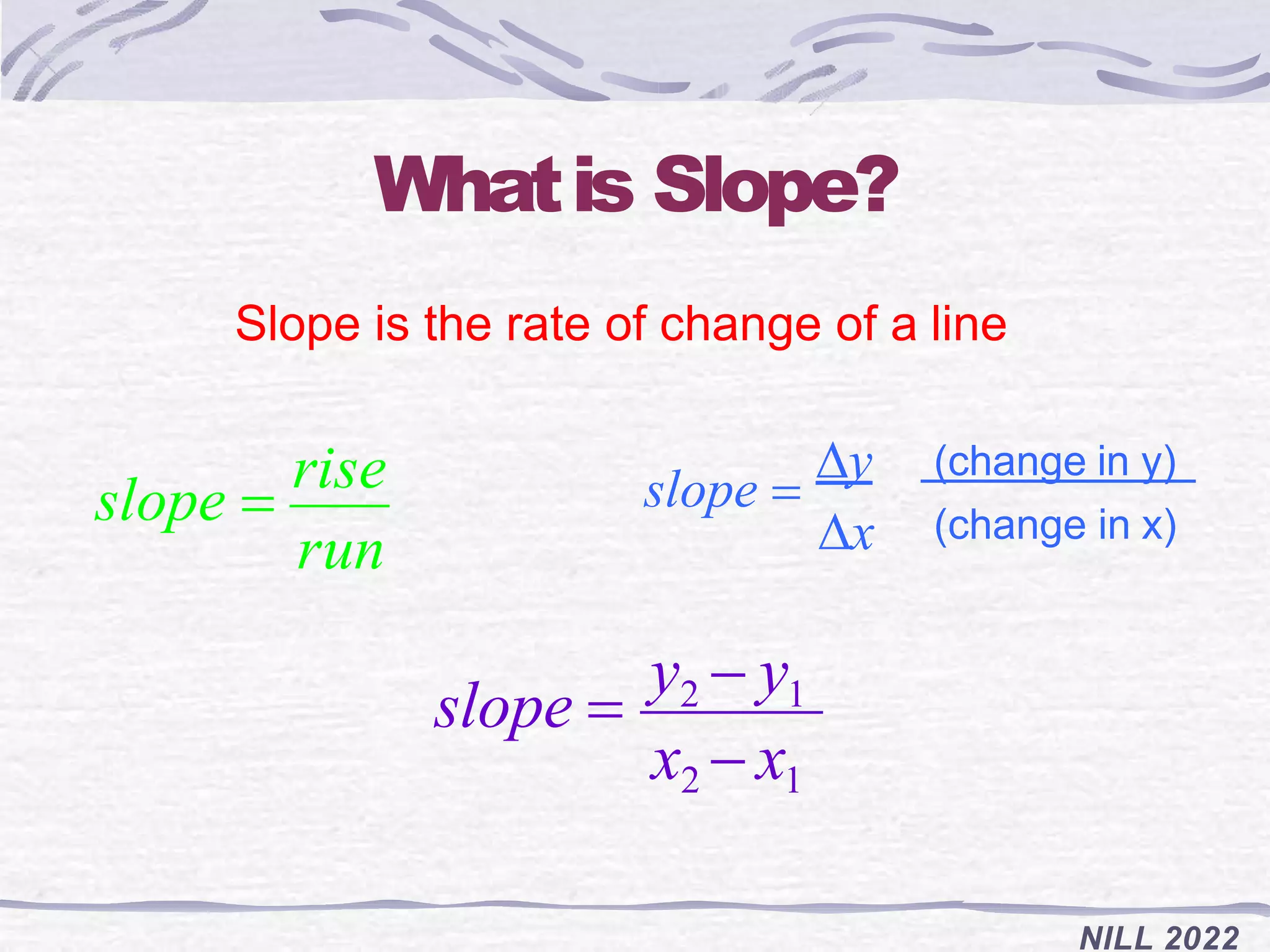 What is Slope?

Slope is the rate of change of a line

$slope = \frac{rise}{run}$

$slope = \frac{\Delta y}{\Delta x}$ $\frac{\text{(change in y)}}{\text{(change in x)}}$

$slope = \frac{y_2 - y_1}{x_2 - x_1}$

NILL 2022